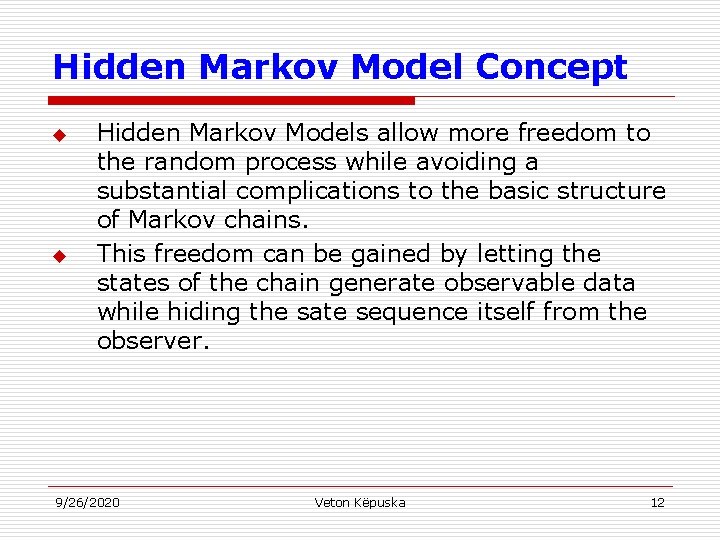 Hidden Markov Model Concept

◆ Hidden Markov Models allow more freedom to the random process while avoiding a substantial complications to the basic structure of Markov chains.

◆ This freedom can be gained by letting the states of the chain generate observable data while hiding the sate sequence itself from the observer.

9/26/2020 Veton Këpuska 12